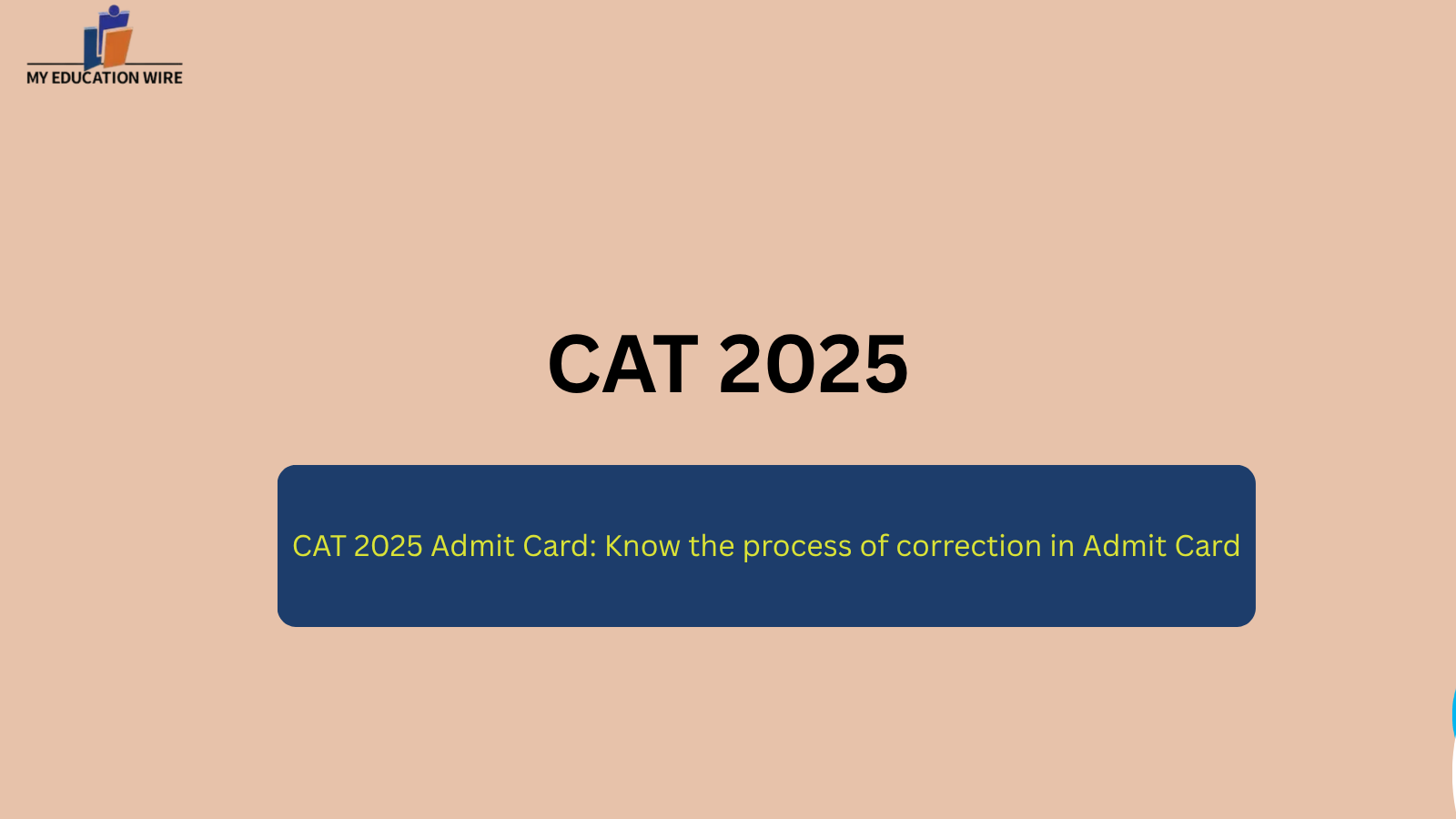 MY EDUCATION WIRE

CAT 2025

CAT 2025 Admit Card: Know the process of correction in Admit Card